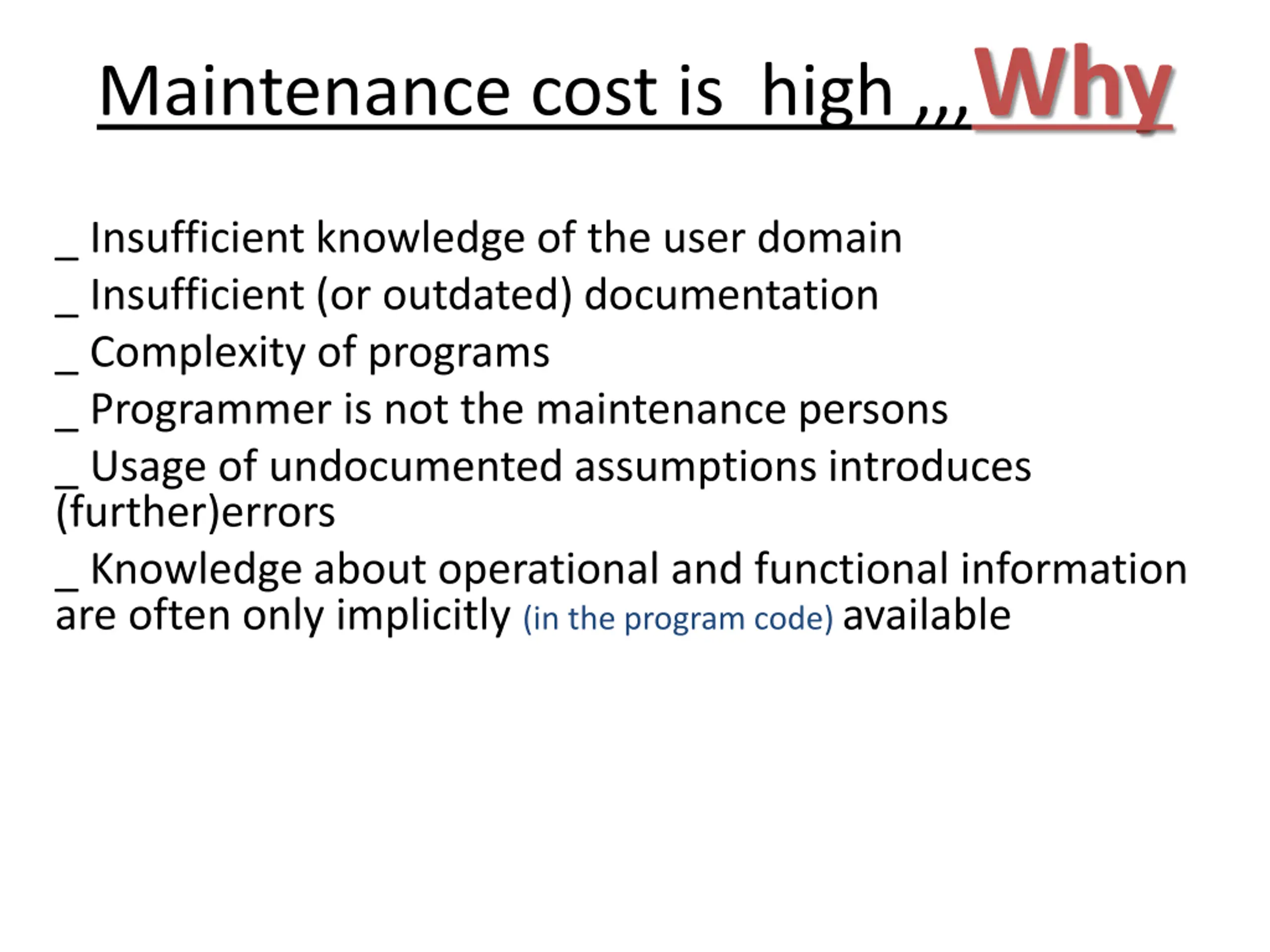 Maintenance cost is  high ,,,Why

_ Insufficient knowledge of the user domain
_ Insufficient (or outdated) documentation
_ Complexity of programs
_ Programmer is not the maintenance persons
_ Usage of undocumented assumptions introduces (further)errors
_ Knowledge about operational and functional information are often only implicitly (in the program code) available